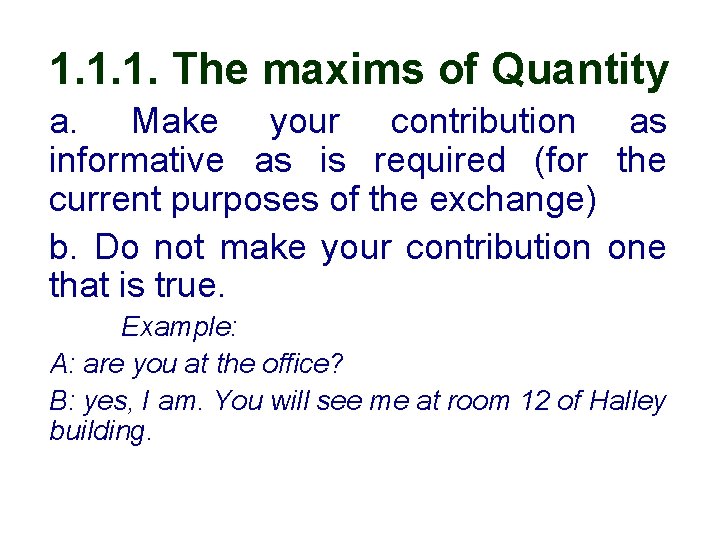 1.1.1. The maxims of Quantity

a. Make your contribution as informative as is required (for the current purposes of the exchange)

b. Do not make your contribution one that is true.

Example:

A: are you at the office?

B: yes, I am. You will see me at room 12 of Halley building.